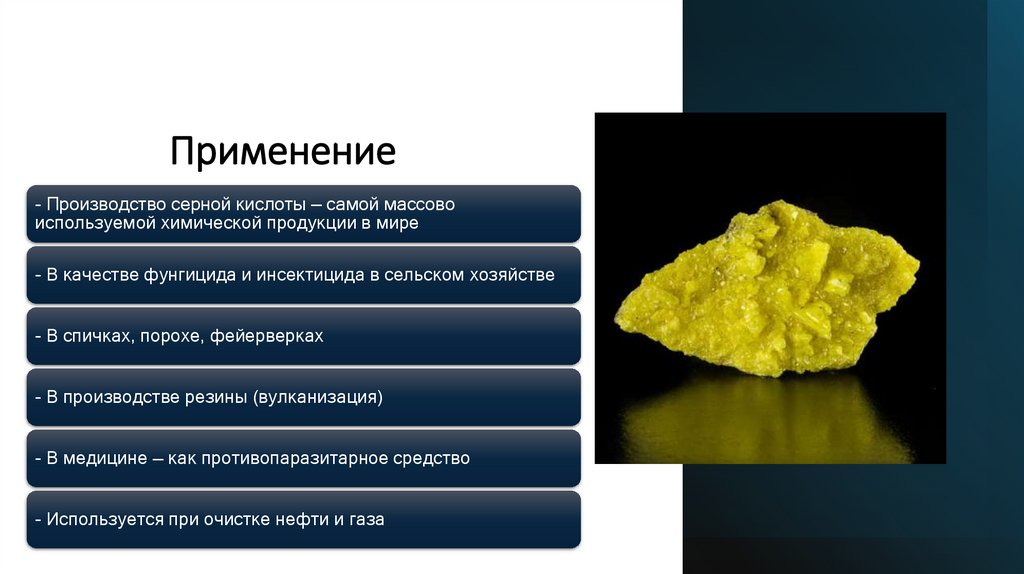 Применение

- Производство серной кислоты – самой массово используемой химической продукции в мире

- В качестве фунгицида и инсектицида в сельском хозяйстве

- В спичках, порохе, фейерверках

- В производстве резины (вулканизация)

- В медицине – как противопаразитарное средство

- Используется при очистке нефти и газа